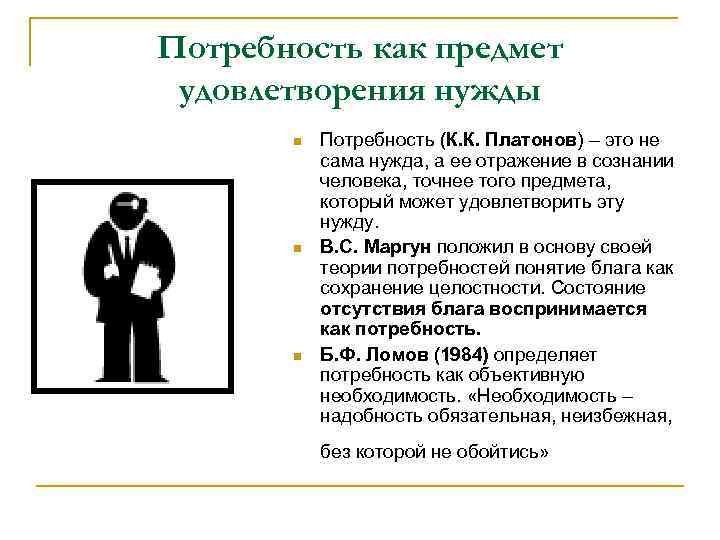 Потребность как предмет удовлетворения нужды

Потребность (К.К. Платонов) – это не сама нужда, а ее отражение в сознании человека, точнее того предмета, который может удовлетворить эту нужду.

В.С. Маргун положил в основу своей теории потребностей понятие блага как сохранение целостности. Состояние отсутствия блага воспринимается как потребность.

Б.Ф. Ломов (1984) определяет потребность как объективную необходимость. «Необходимость – надобность обязательная, неизбежная, без которой не обойтись»